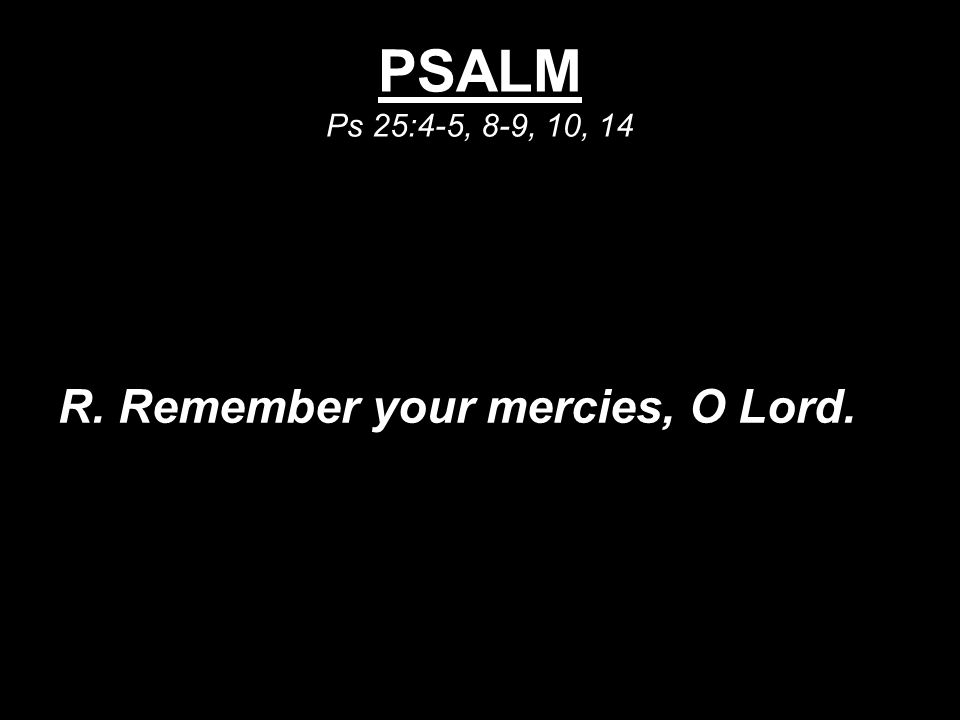 PSALM
Ps 25:4-5, 8-9, 10, 14

R. Remember your mercies, O Lord.